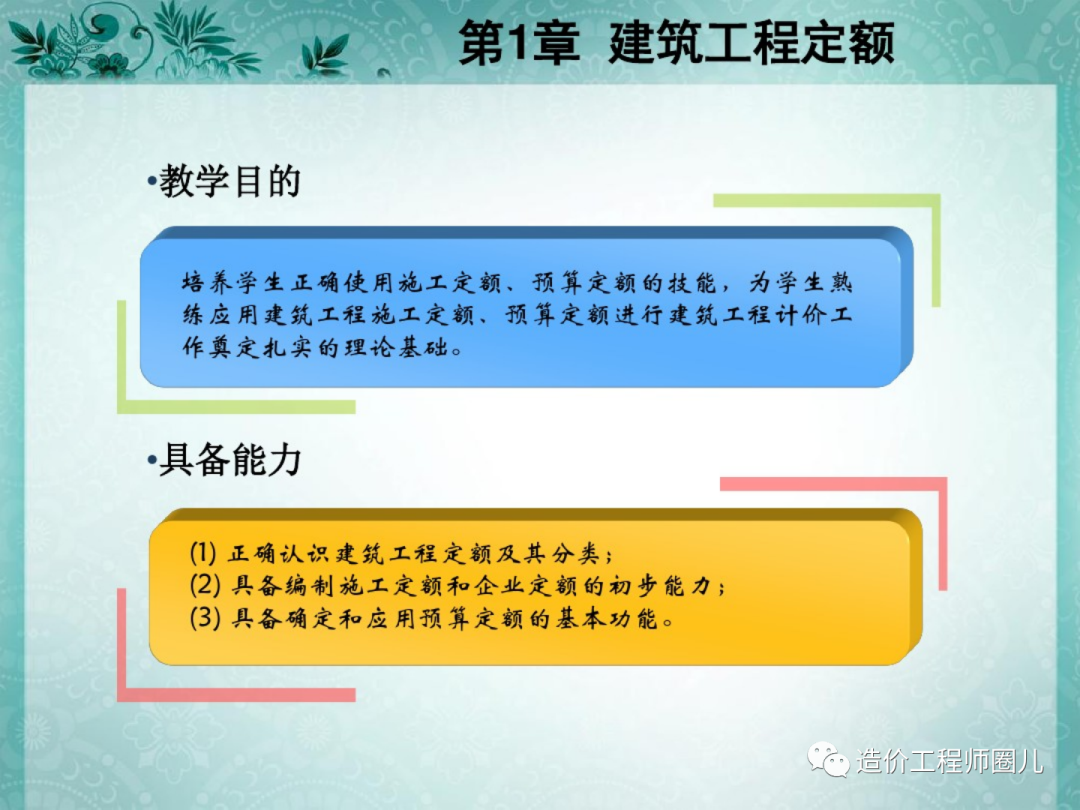 第1章 建筑工程定额

•教学目的

培养学生正确使用施工定额、预算定额的技能，为学生熟练应用建筑工程施工定额、预算定额进行建筑工程计价工作奠定扎实的理论基础。

•具备能力

(1) 正确认识建筑工程定额及其分类；
(2) 具备编制施工定额和企业定额的初步能力；
(3) 具备确定和应用预算定额的基本功能。

造价工程师圈儿